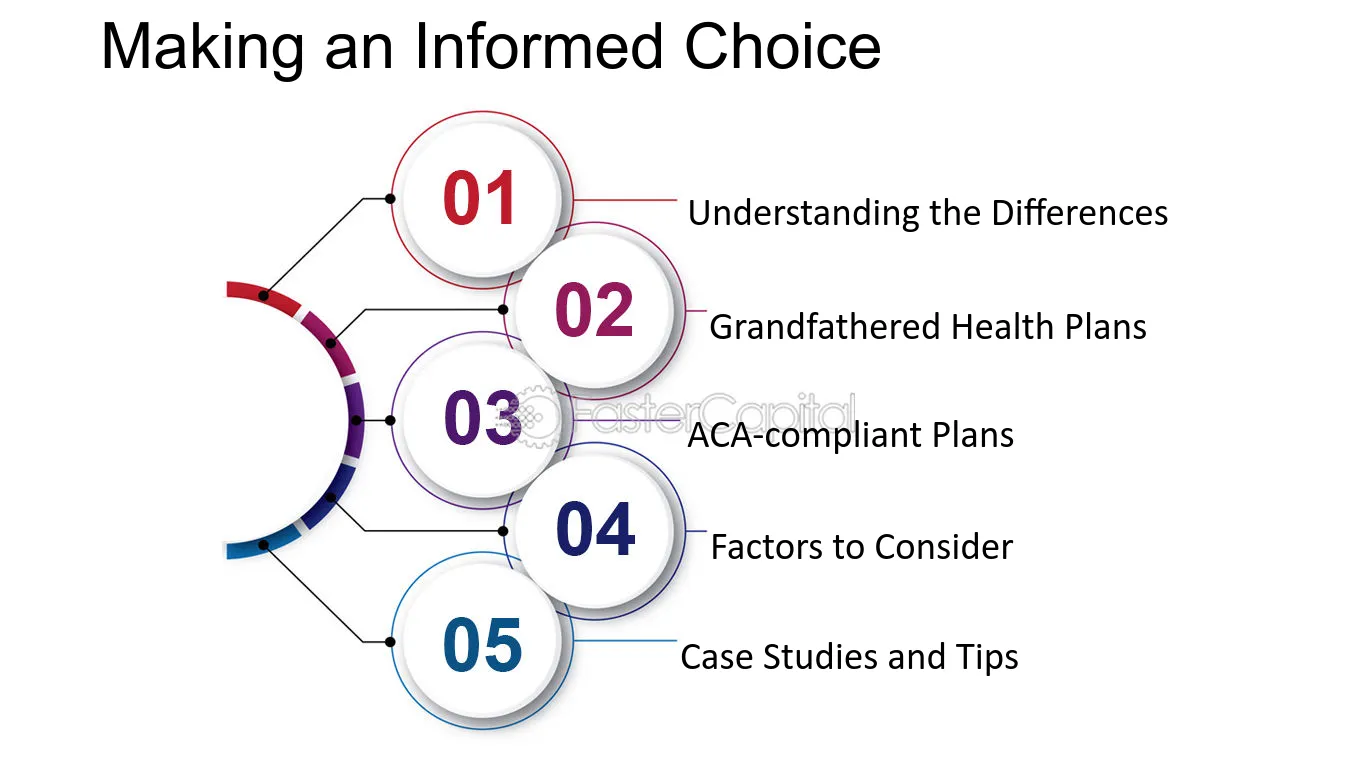 Making an Informed Choice

01 Understanding the Differences

02 Grandfathered Health Plans

03 ACA-compliant Plans

04 Factors to Consider

05 Case Studies and Tips

FasterCapital